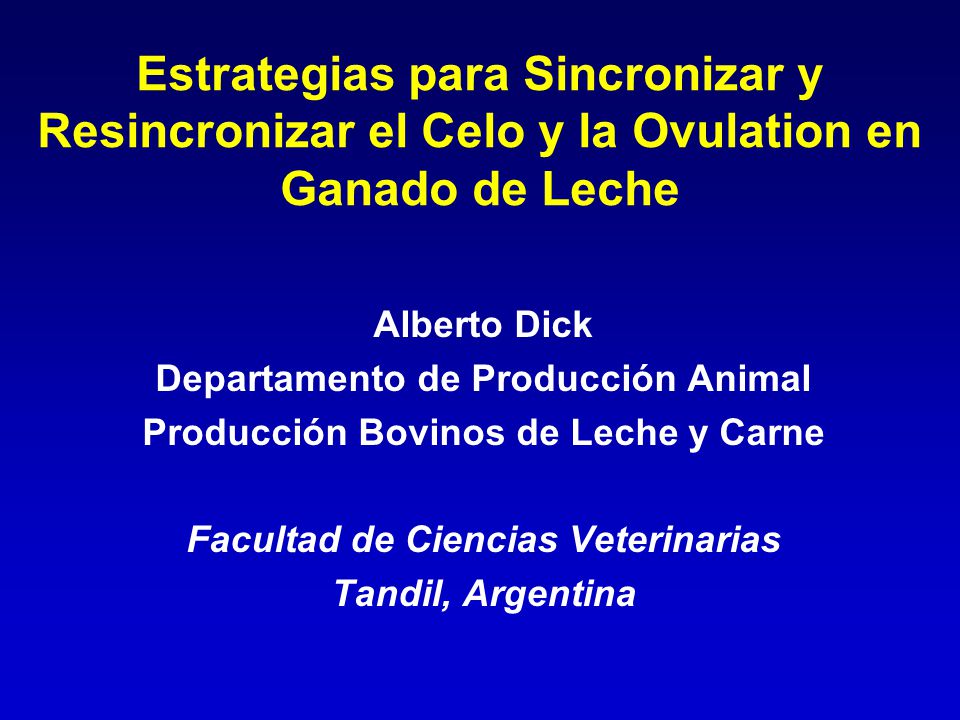 Estrategias para Sincronizar y Resincronizar el Celo y la Ovulation en Ganado de Leche

Alberto Dick
Departamento de Producción Animal
Producción Bovinos de Leche y Carne

Facultad de Ciencias Veterinarias
Tandil, Argentina